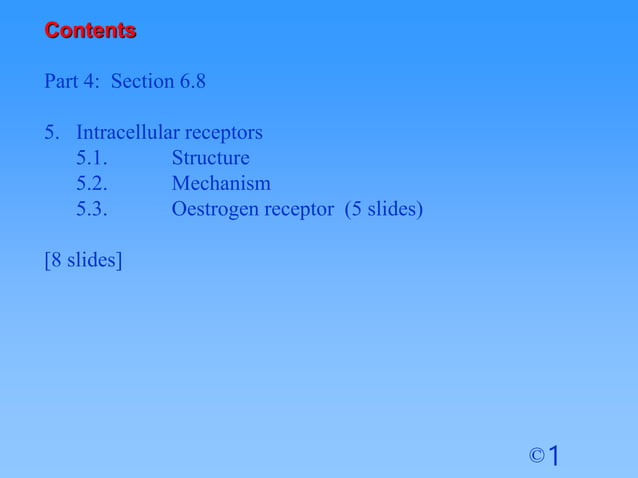 Contents

Part 4: Section 6.8

5. Intracellular receptors
5.1. Structure
5.2. Mechanism
5.3. Oestrogen receptor (5 slides)

[8 slides]

©1